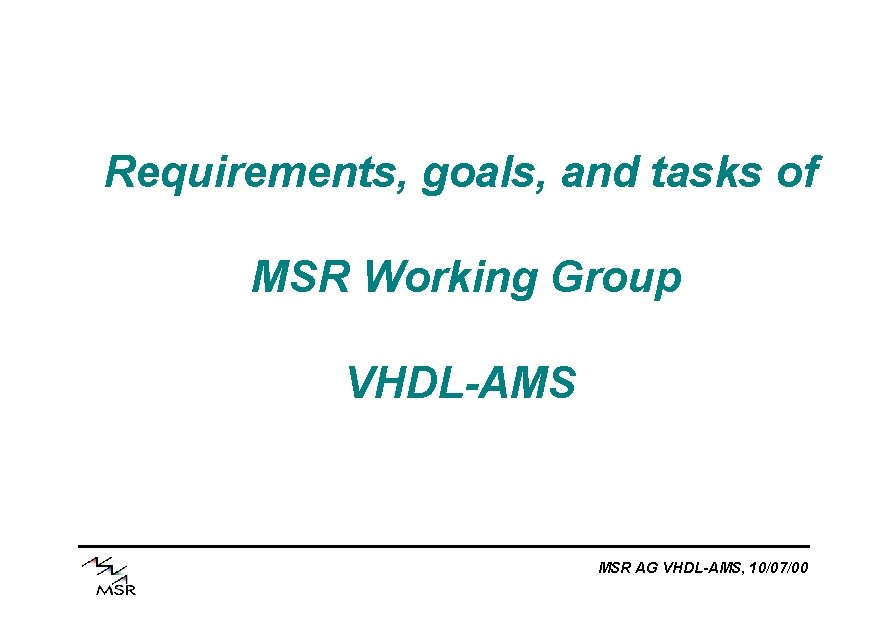 Requirements, goals, and tasks of

MSR Working Group

VHDL-AMS

MSR

MSR AG VHDL-AMS, 10/07/00